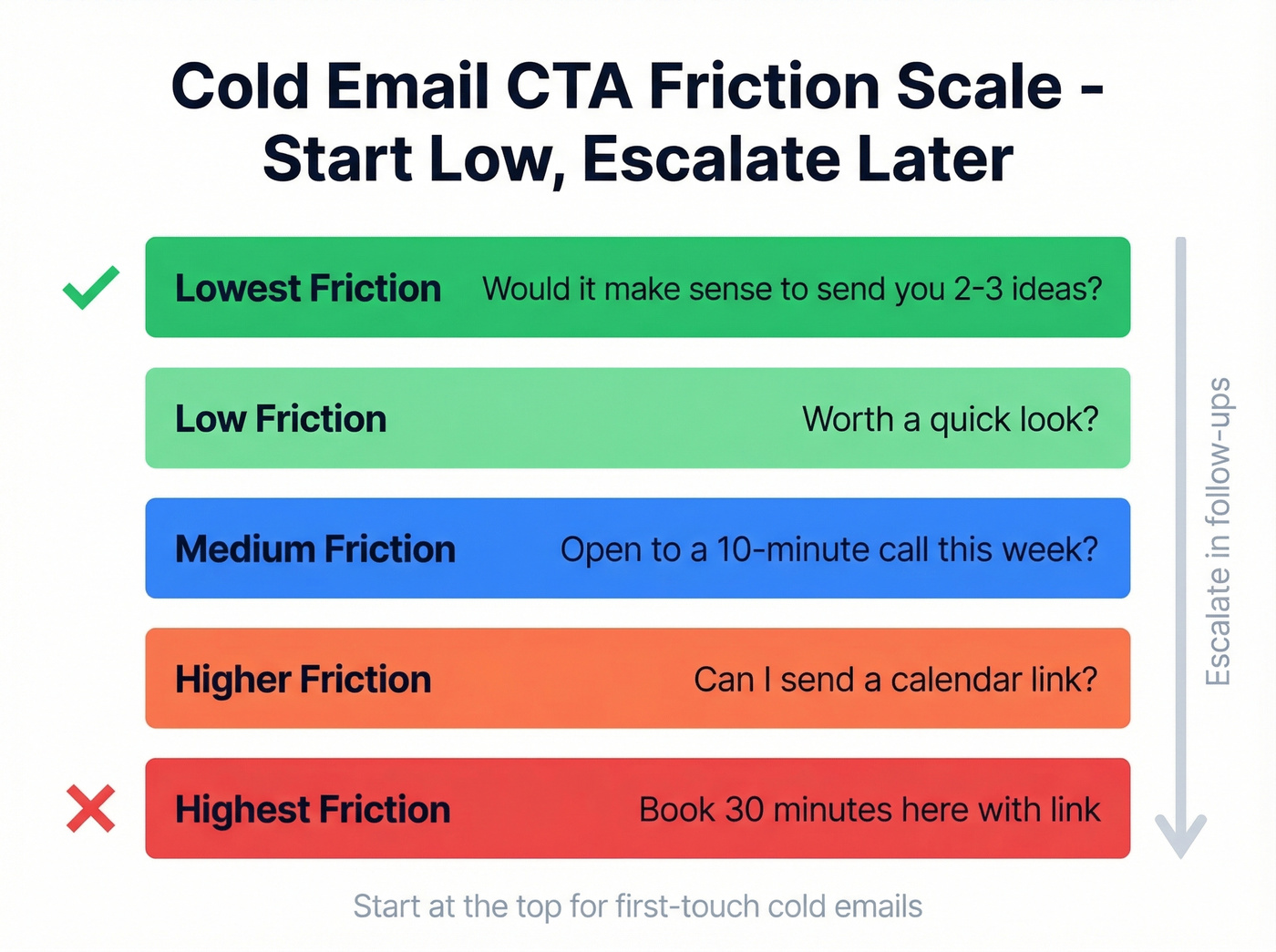 Cold Email CTA Friction Scale - Start Low, Escalate Later

Lowest Friction Would it make sense to send you 2-3 ideas?

Low Friction Worth a quick look?

Medium Friction Open to a 10-minute call this week?

Higher Friction Can I send a calendar link?

Highest Friction Book 30 minutes here with link

Escalate in follow-ups

Start at the top for first-touch cold emails